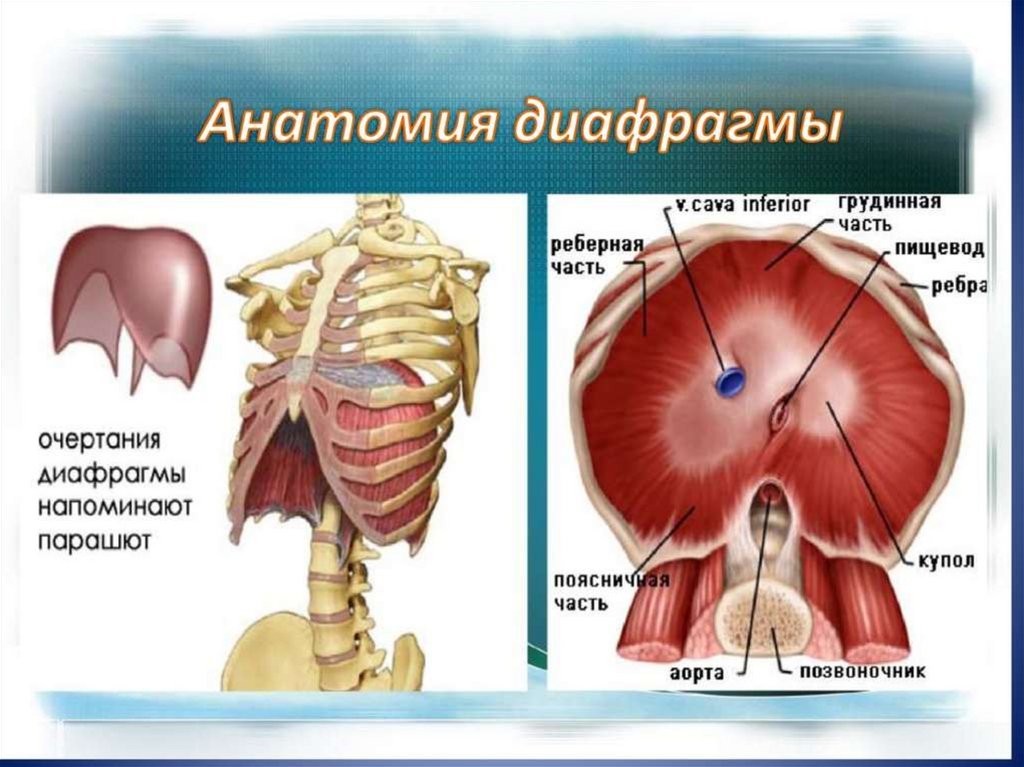 Анатомия диафрагмы

очертания диафрагмы напоминают парашют

v.cava inferior
грудинная часть
реберная часть
пищевод
ребра
купол
поясничная часть
аорта
позвоночник